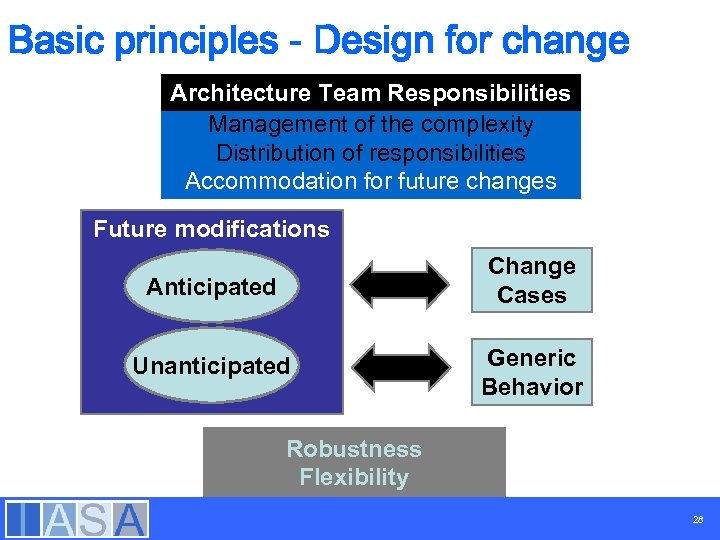 Basic principles - Design for change

Architecture Team Responsibilities
Management of the complexity
Distribution of responsibilities
Accommodation for future changes

Future modifications
Anticipated
Unanticipated

Change Cases

Generic Behavior

Robustness
Flexibility

IASA

28